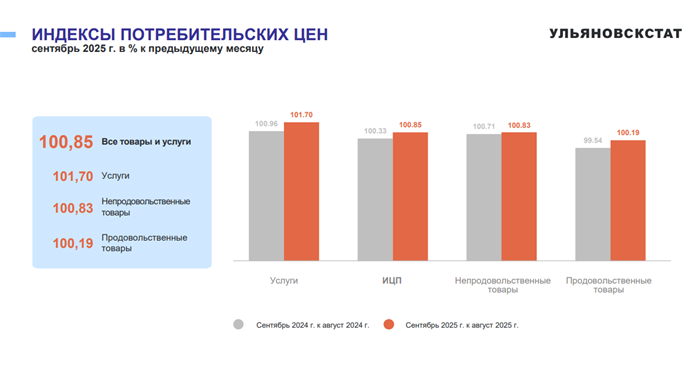 ИНДЕКСЫ ПОТРЕБИТЕЛЬСКИХ ЦЕН
сентябрь 2025 г. в % к предыдущему месяцу

УЛЬЯНОВСКСТАТ

100,85 Все товары и услуги

101,70 Услуги

100,83 Непродовольственные товары

100,19 Продовольственные товары

100.96
101.70
100.33
100.85
100.71
100.83
99.54
100.19

Услуги
ИЦП
Непродовольственные товары
Продовольственные товары

Сентябрь 2024 г. к август 2024 г.
Сентябрь 2025 г. к август 2025 г.